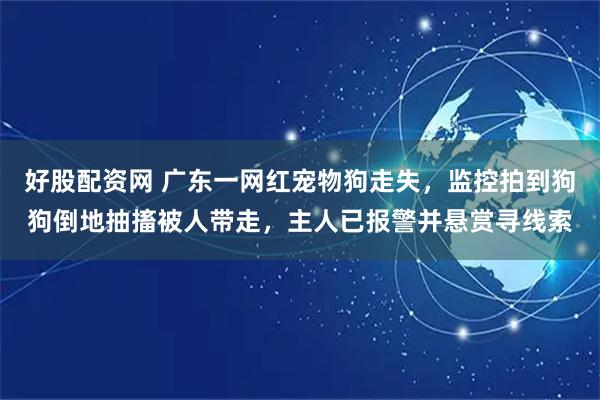 好股配资网 广东一网红宠物狗走失，监控拍到狗狗倒地抽搐被人带走，主人已报警并悬赏寻线索